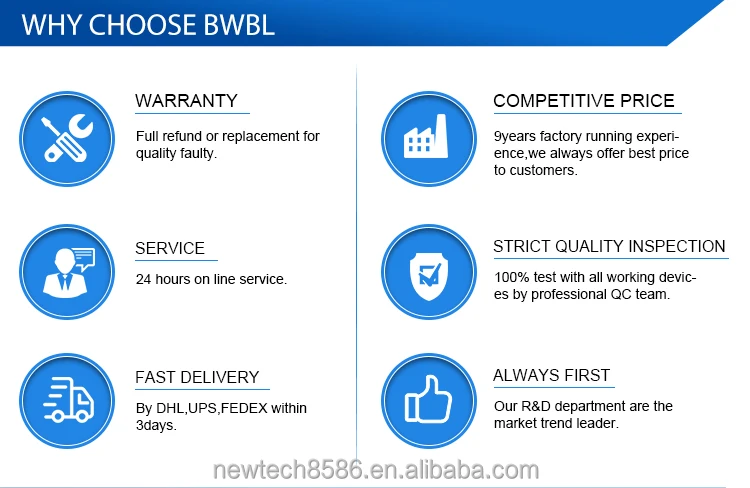 WHY CHOOSE BWBL

WARRANTY

Full refund or replacement for quality faulty.

SERVICE

24 hours on line service.

FAST DELIVERY

By DHL,UPS,FEDEX within 3days.

COMPETITIVE PRICE

9years factory running experience,we always offer best price to customers.

STRICT QUALITY INSPECTION

100% test with all working devices by professional QC team.

ALWAYS FIRST

Our R&D department are the market trend leader.

newtech8586.en.alibaba.com